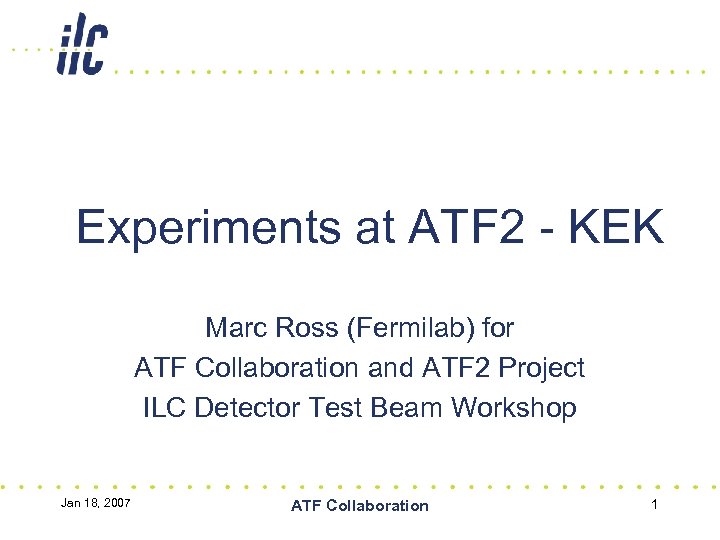 ilc

Experiments at ATF2 - KEK

Marc Ross (Fermilab) for
ATF Collaboration and ATF2 Project
ILC Detector Test Beam Workshop

Jan 18, 2007

ATF Collaboration

1